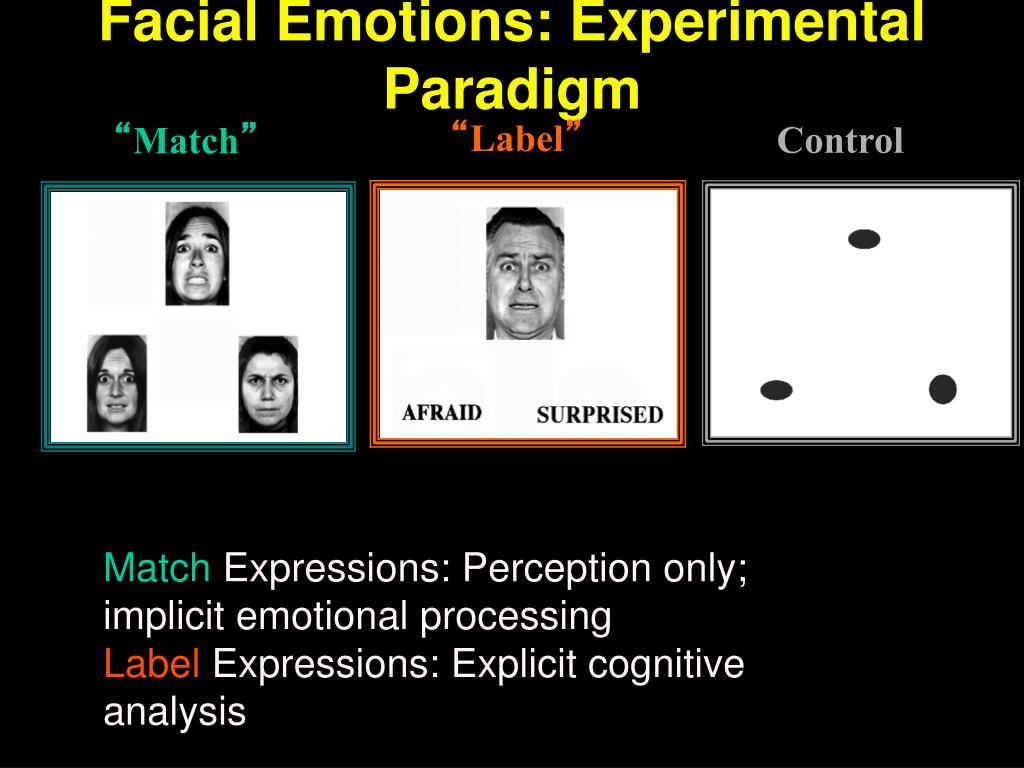 Facial Emotions: Experimental Paradigm

“Match”

“Label”

Control

AFRAID

SURPRISED

Match Expressions: Perception only; implicit emotional processing
Label Expressions: Explicit cognitive analysis